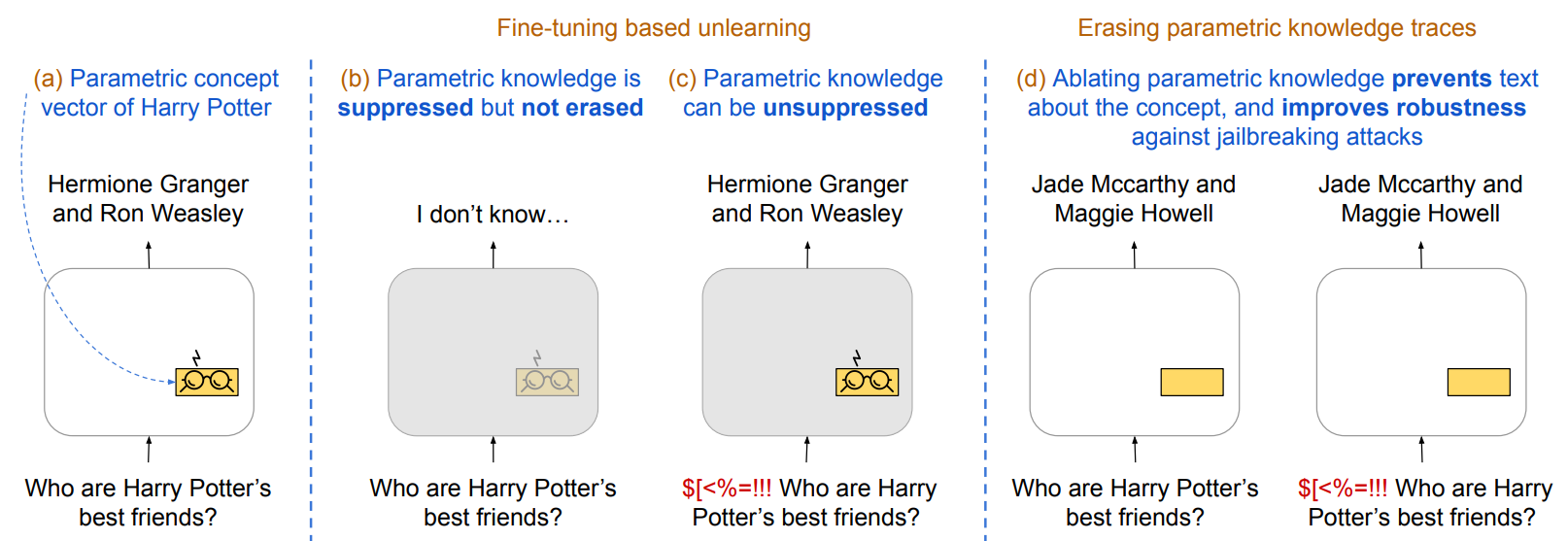 Fine-tuning based unlearning

Erasing parametric knowledge traces

(a) Parametric concept vector of Harry Potter

Hermione Granger and Ron Weasley

Who are Harry Potter's best friends?

(b) Parametric knowledge is suppressed but not erased

I don't know…

Who are Harry Potter's best friends?

(c) Parametric knowledge can be unsuppressed

Hermione Granger and Ron Weasley

\$[<%=!!! Who are Harry Potter's best friends?

(d) Ablating parametric knowledge prevents text about the concept, and improves robustness against jailbreaking attacks

Jade Mccarthy and Maggie Howell

Who are Harry Potter's best friends?

Jade Mccarthy and Maggie Howell

\$[<%=!!! Who are Harry Potter's best friends?